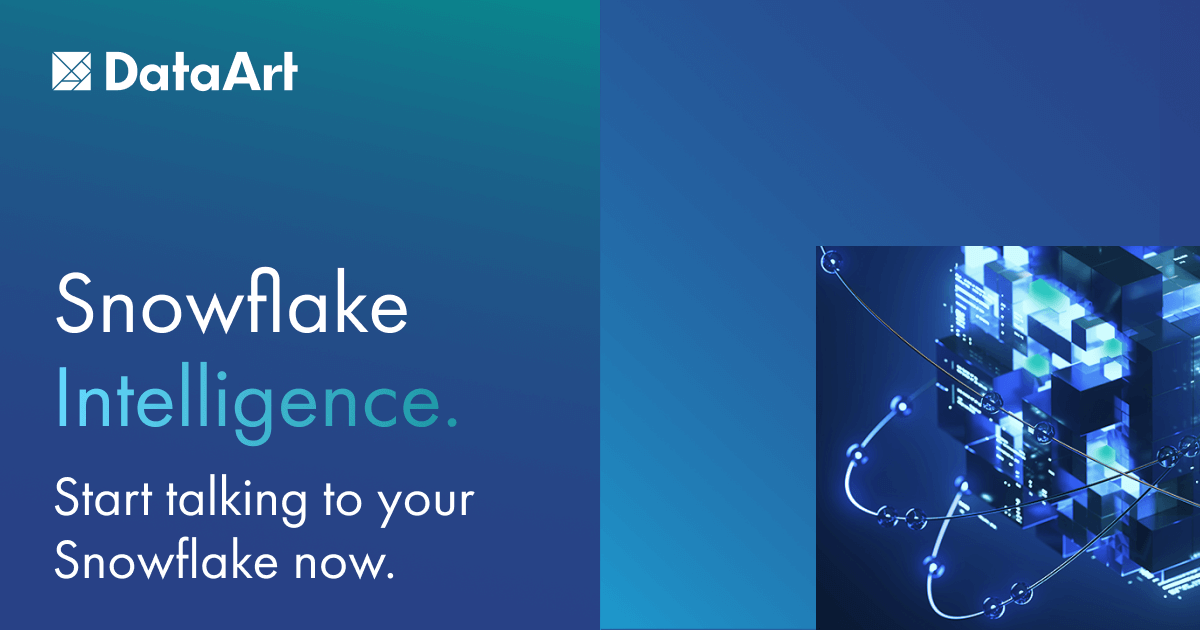 DataArt

Snowflake Intelligence.

Start talking to your Snowflake now.